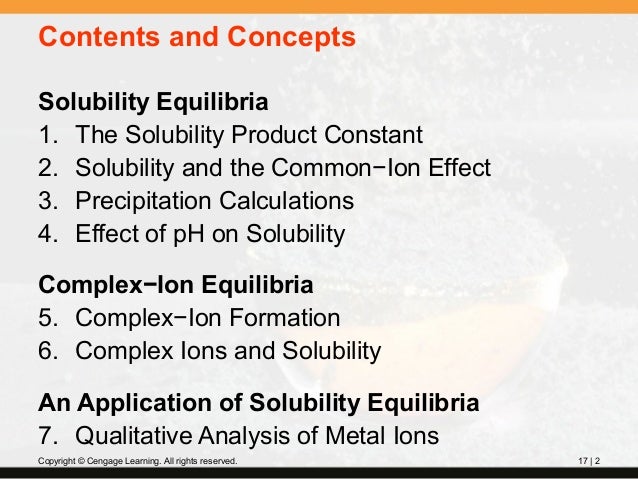 Contents and Concepts

Solubility Equilibria
1. The Solubility Product Constant
2. Solubility and the Common−Ion Effect
3. Precipitation Calculations
4. Effect of pH on Solubility

Complex−Ion Equilibria
5. Complex−Ion Formation
6. Complex Ions and Solubility

An Application of Solubility Equilibria
7. Qualitative Analysis of Metal Ions

Copyright © Cengage Learning. All rights reserved.

17 | 2